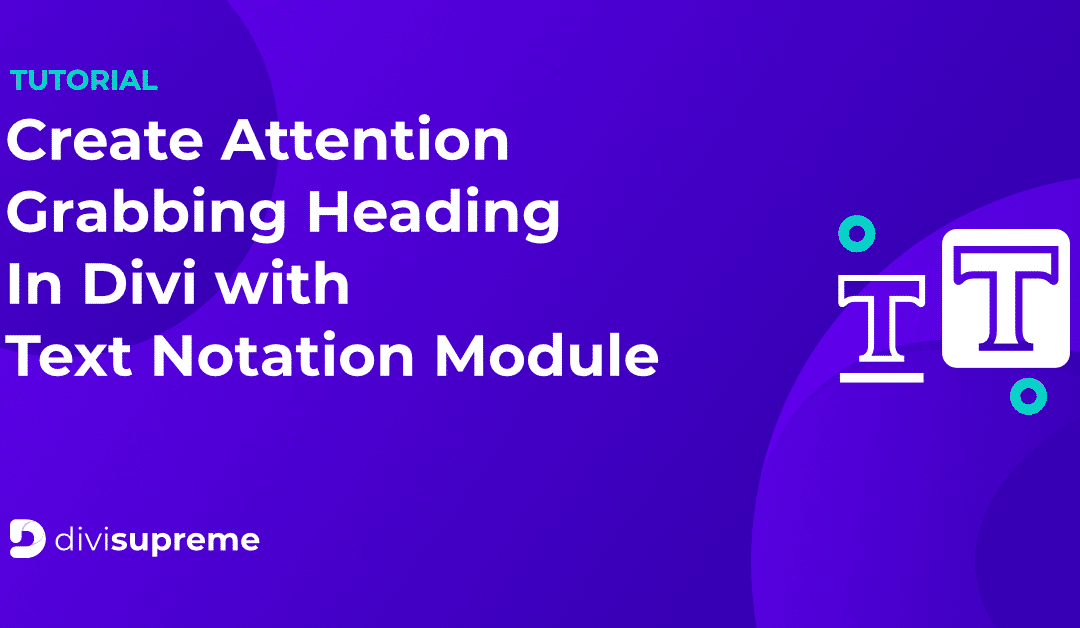 TUTORIAL

Create Attention Grabbing Heading In Divi with Text Notation Module

T T

divisupreme